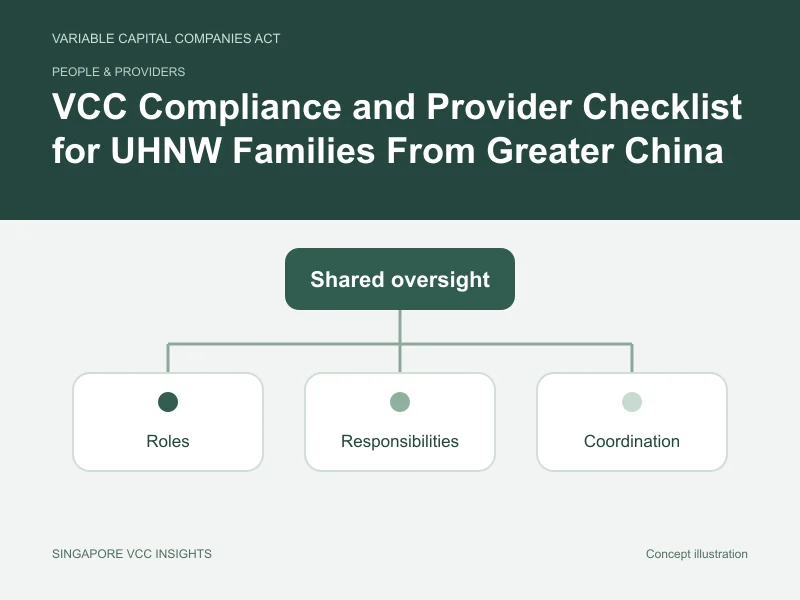 VARIABLE CAPITAL COMPANIES ACT

PEOPLE & PROVIDERS

VCC Compliance and Provider Checklist for UHNW Families From Greater China

Shared oversight

Roles

Responsibilities

Coordination

SINGAPORE VCC INSIGHTS

Concept illustration